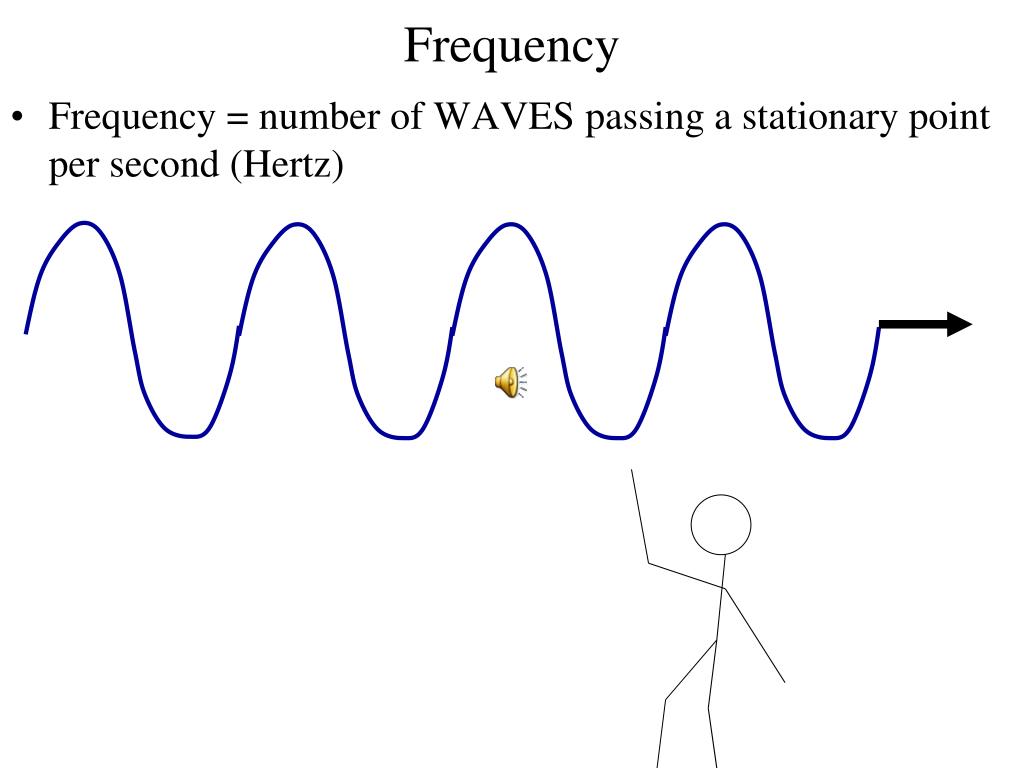 Frequency

• Frequency = number of WAVES passing a stationary point per second (Hertz)